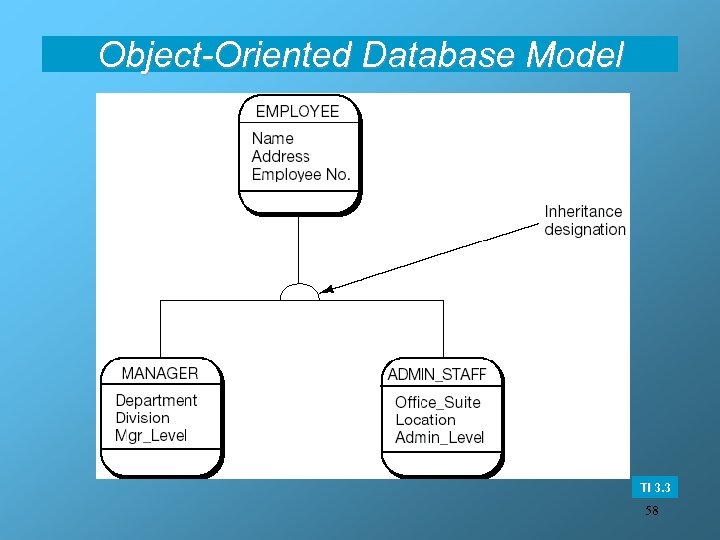 Object-Oriented Database Model

EMPLOYEE
Name
Address
Employee No.

Inheritance designation

MANAGER
Department
Division
Mgr_Level

ADMIN_STAFF
Office_Suite
Location
Admin_Level

TI 3.3

58